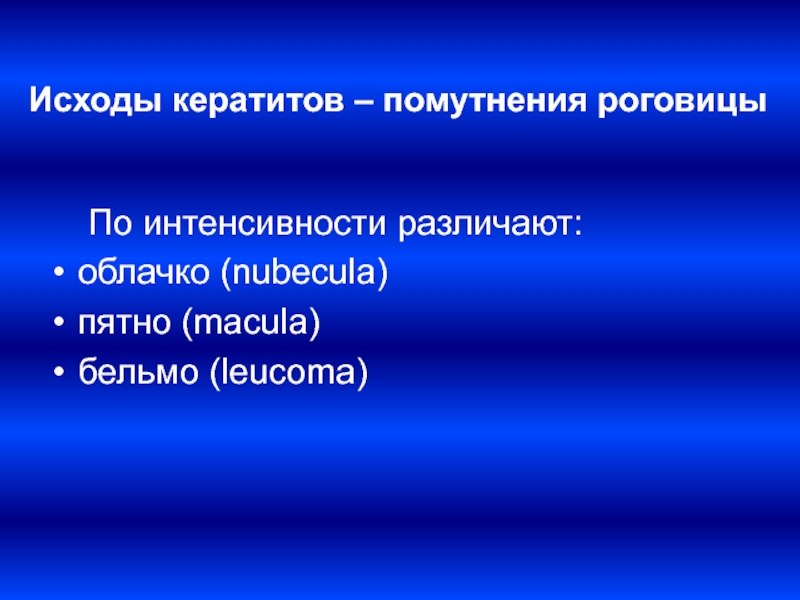 Исходы кератитов – помутнения роговицы

По интенсивности различают:
• облачко (nubecula)
• пятно (macula)
• бельмо (leucoma)